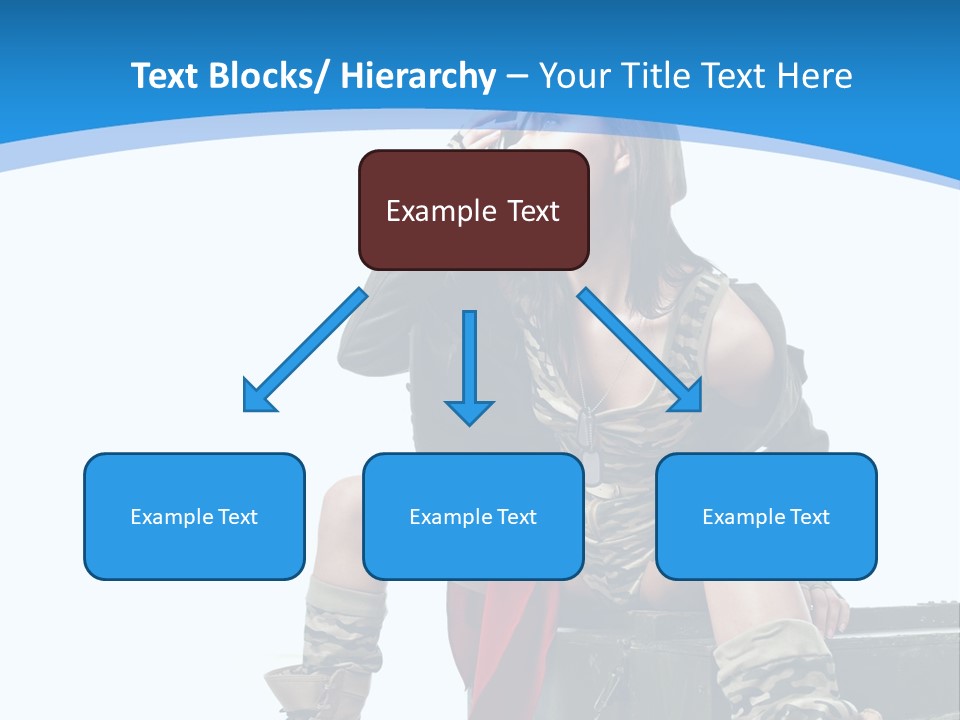 Text Blocks/ Hierarchy – Your Title Text Here

Example Text

Example Text

Example Text

Example Text